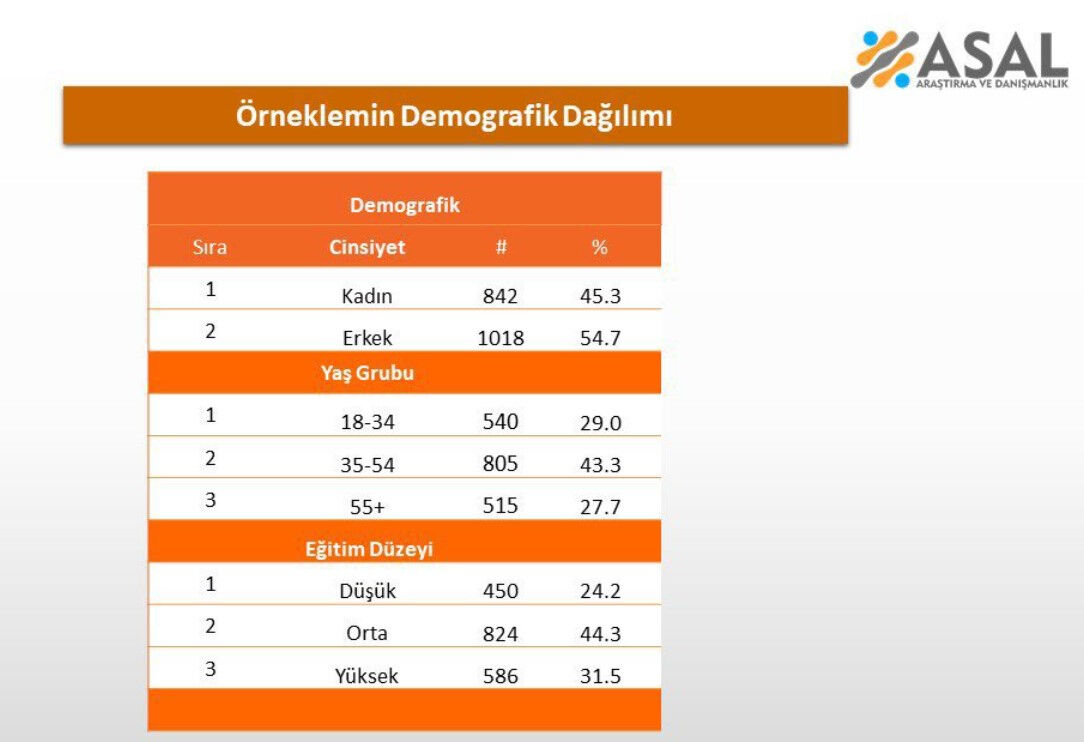 ASAL
ARAŞTIRMA VE DANIŞMANLIK

Örneklemin Demografik Dağılımı

| Demografik | | | |
|---|---|---|---|
| Sıra | Cinsiyet | # | % |
| 1 | Kadın | 842 | 45.3 |
| 2 | Erkek | 1018 | 54.7 |
| | Yaş Grubu | | |
| 1 | 18-34 | 540 | 29.0 |
| 2 | 35-54 | 805 | 43.3 |
| 3 | 55+ | 515 | 27.7 |
| | Eğitim Düzeyi | | |
| 1 | Düşük | 450 | 24.2 |
| 2 | Orta | 824 | 44.3 |
| 3 | Yüksek | 586 | 31.5 |